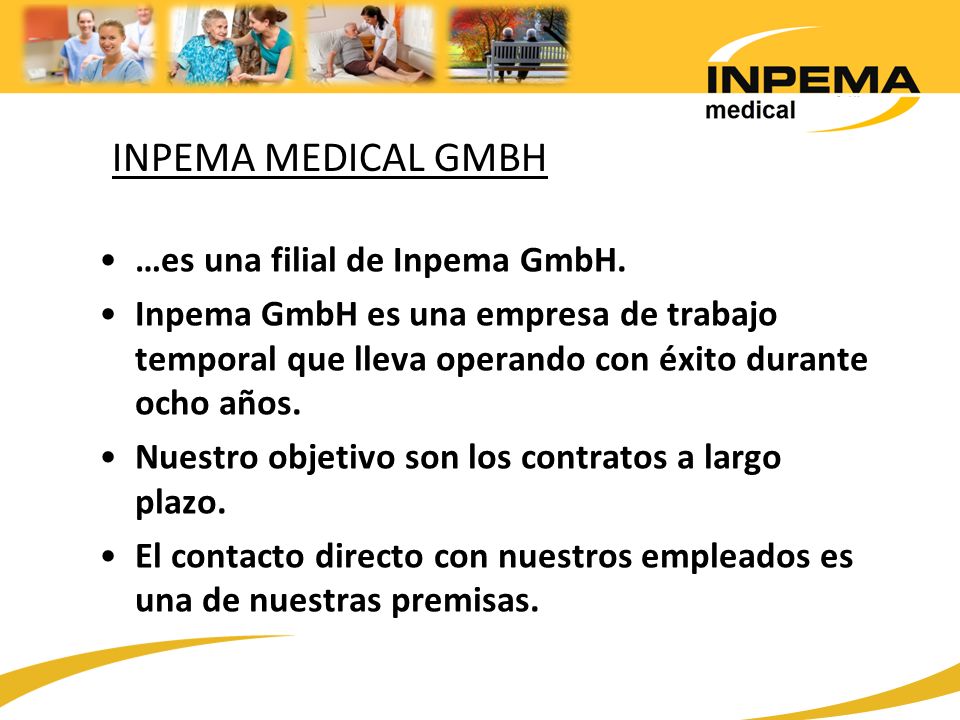 INPEMA
medical

INPEMA MEDICAL GMBH

• …es una filial de Inpema GmbH.
• Inpema GmbH es una empresa de trabajo temporal que lleva operando con éxito durante ocho años.
• Nuestro objetivo son los contratos a largo plazo.
• El contacto directo con nuestros empleados es una de nuestras premisas.